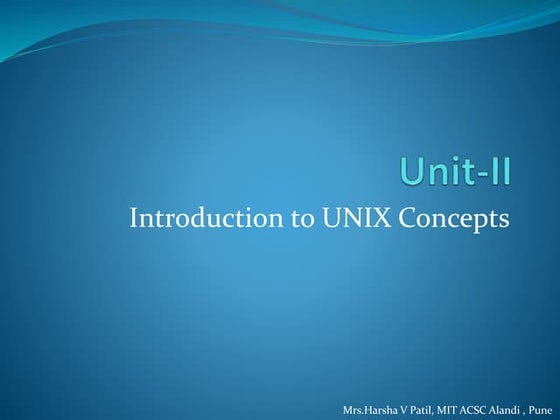 Unit-II

Introduction to UNIX Concepts

Mrs.Harsha V Patil, MIT ACSC Alandi , Pune